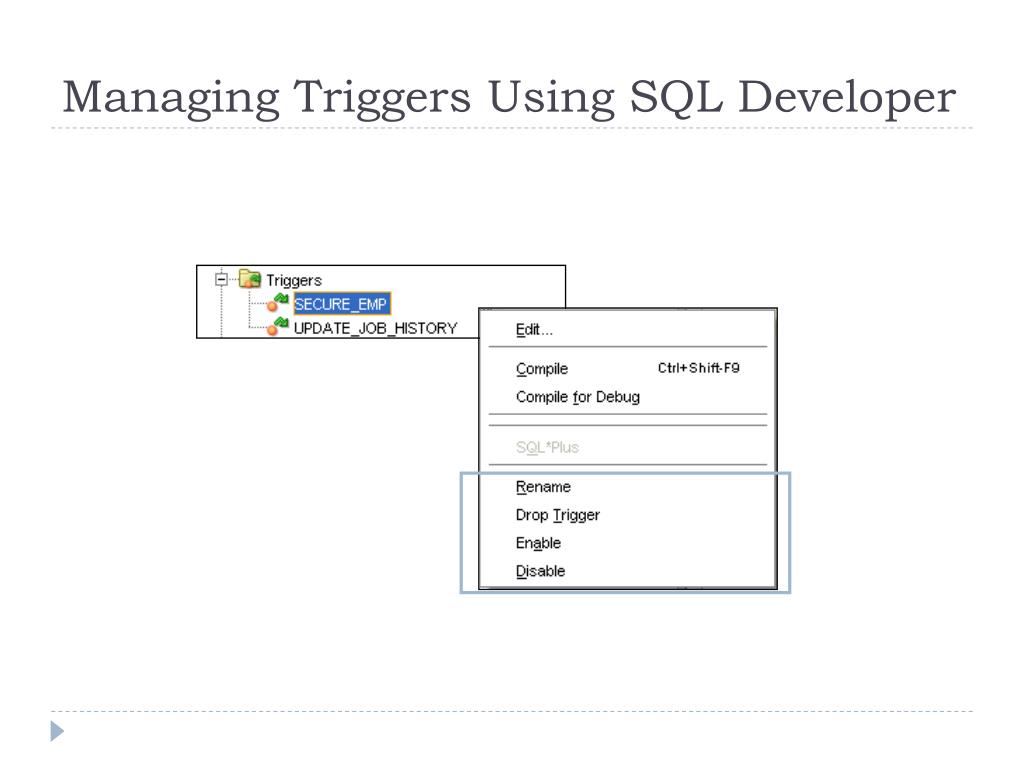 Managing Triggers Using SQL Developer

Triggers
SECURE_EMP
UPDATE_JOB_HISTORY

Edit...
Compile Ctrl+Shift-F9
Compile for Debug
SQL*Plus
Rename
Drop Trigger
Enable
Disable